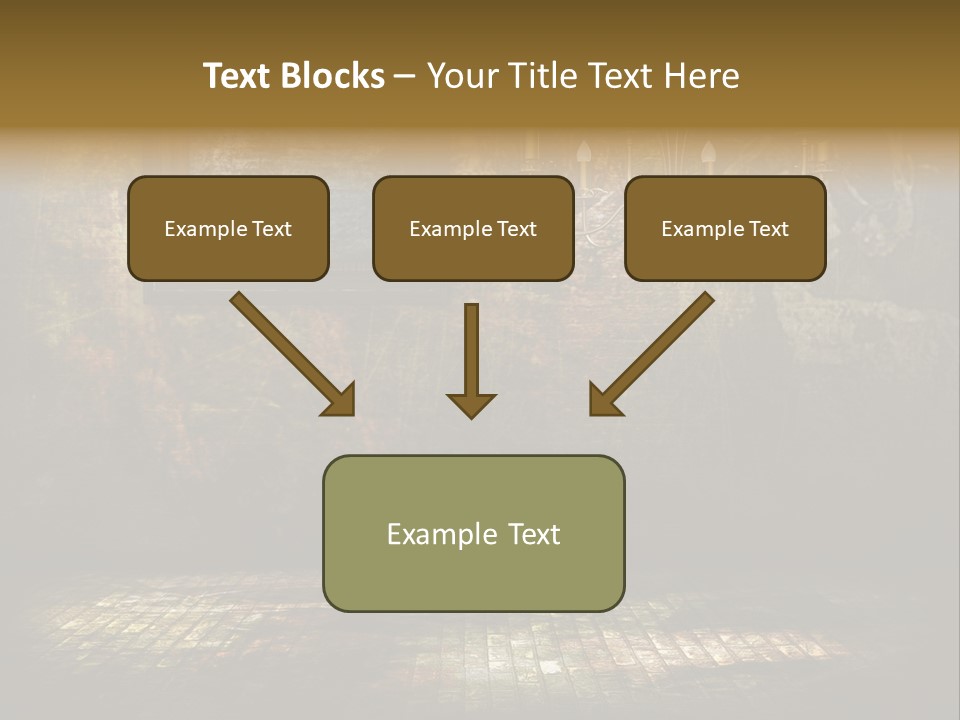 Text Blocks – Your Title Text Here

Example Text

Example Text

Example Text

Example Text